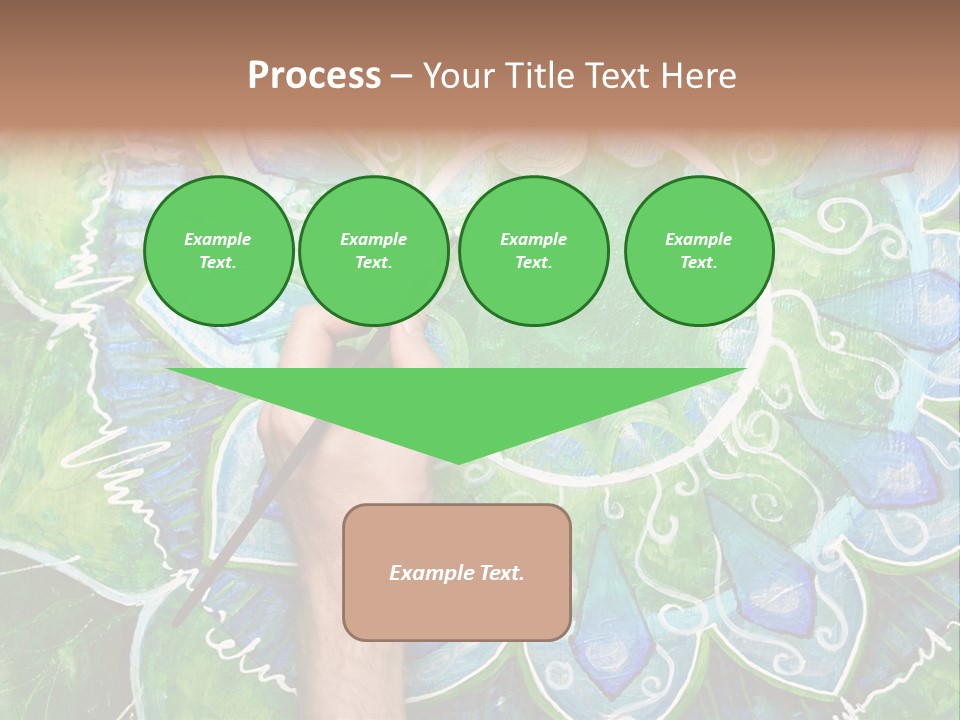 Process – Your Title Text Here

Example Text.

Example Text.

Example Text.

Example Text.

Example Text.